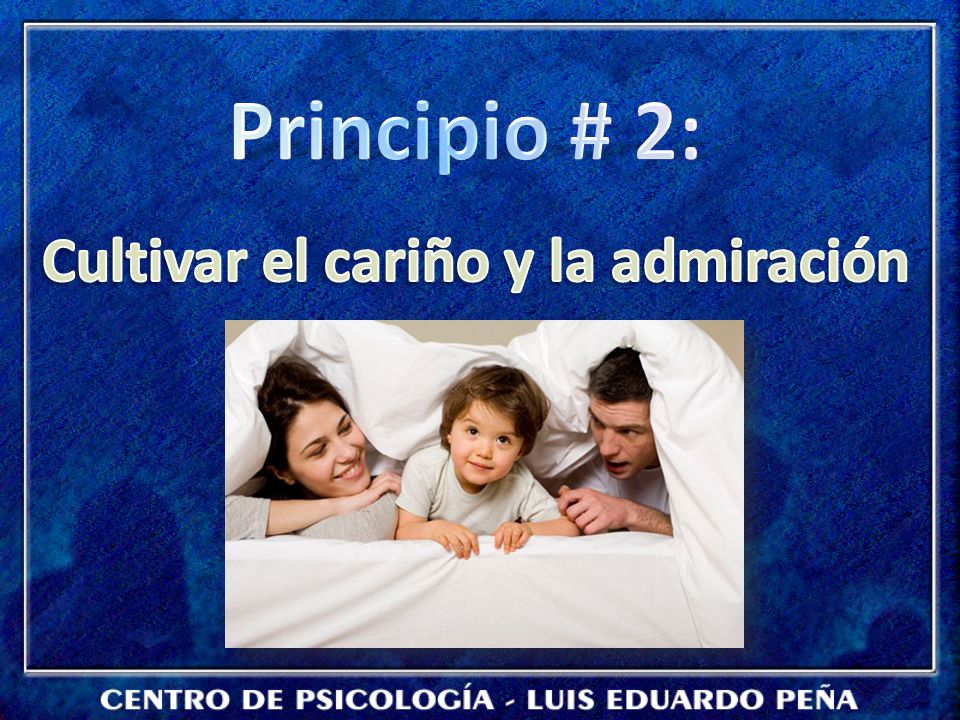 Principio # 2:

Cultivar el cariño y la admiración

CENTRO DE PSICOLOGÍA - LUIS EDUARDO PEÑA